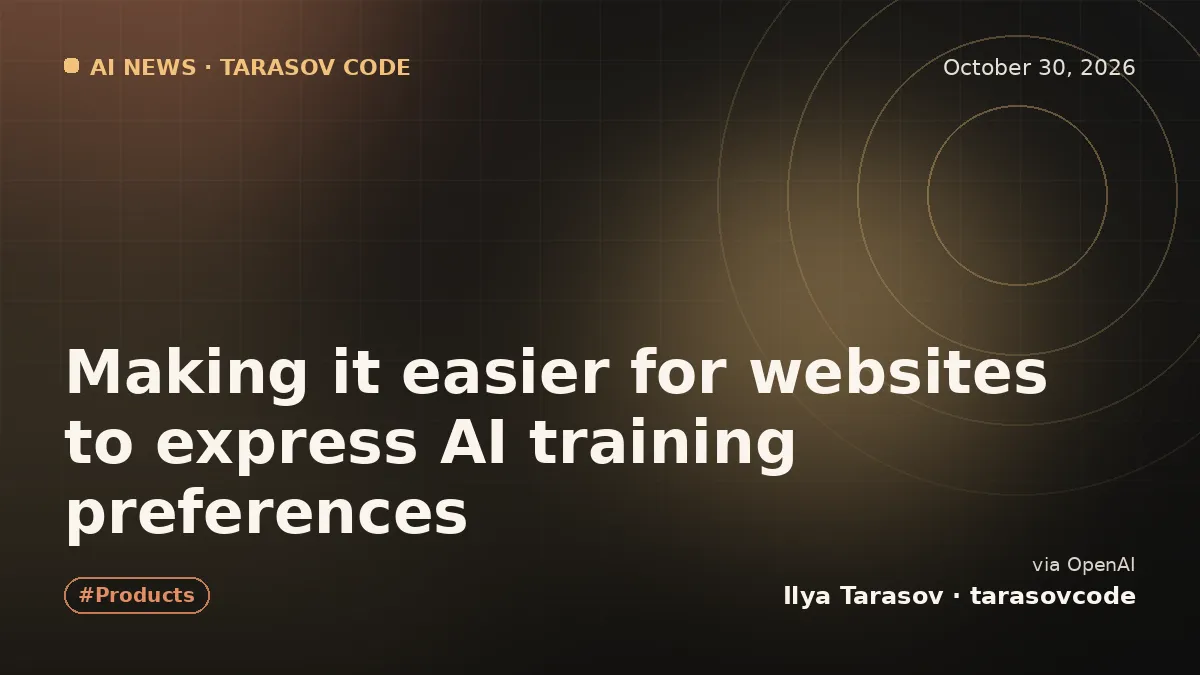 AI NEWS · TARASOV CODE

October 30, 2026

Making it easier for websites to express AI training preferences

#Products

via OpenAI

Ilya Tarasov · tarasovcode